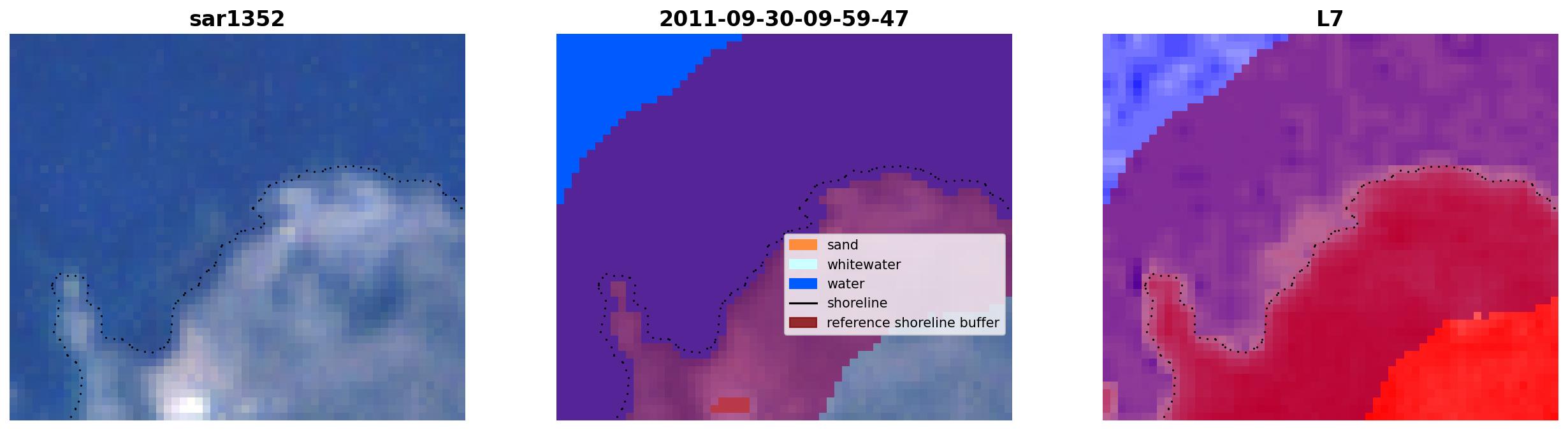 sar1352

2011-09-30-09-59-47

sand
whitewater
water
shoreline
reference shoreline buffer

L7